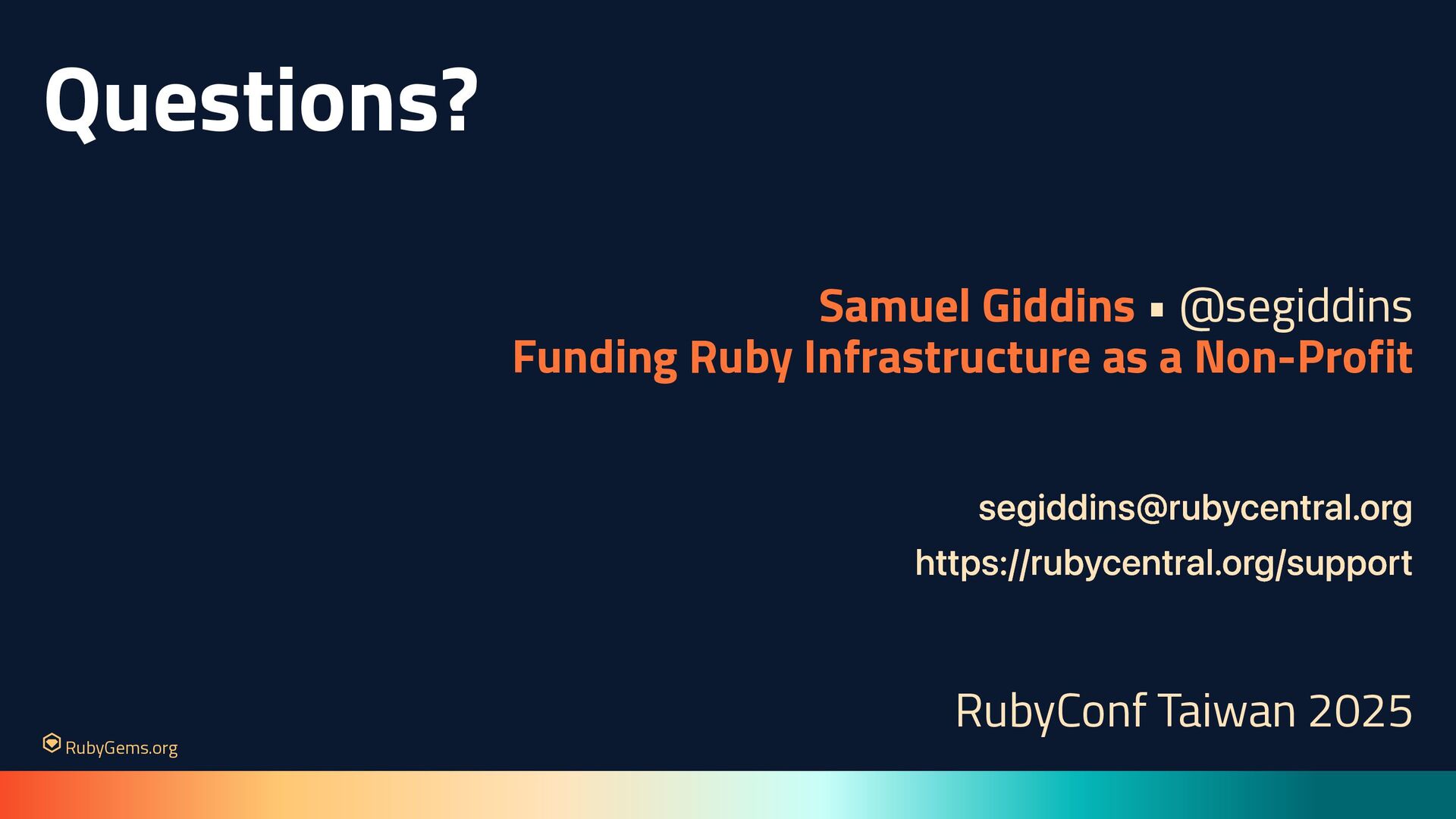 Questions?

Samuel Giddins ▪ @segiddins
Funding Ruby Infrastructure as a Non-Profit

segiddins@rubycentral.org
https://rubycentral.org/support

RubyConf Taiwan 2025

RubyGems.org